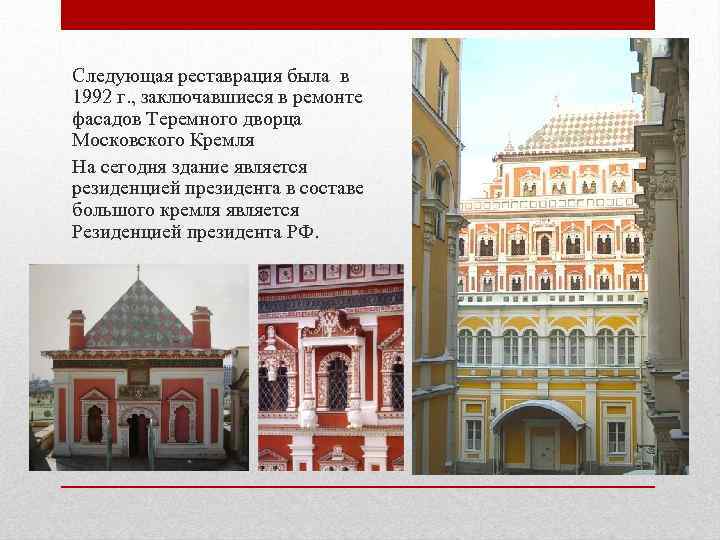 Следующая реставрация была в 1992 г., заключавшиеся в ремонте фасадов Теремного дворца Московского Кремля

На сегодня здание является резиденцией президента в составе большого кремля является Резиденцией президента РФ.